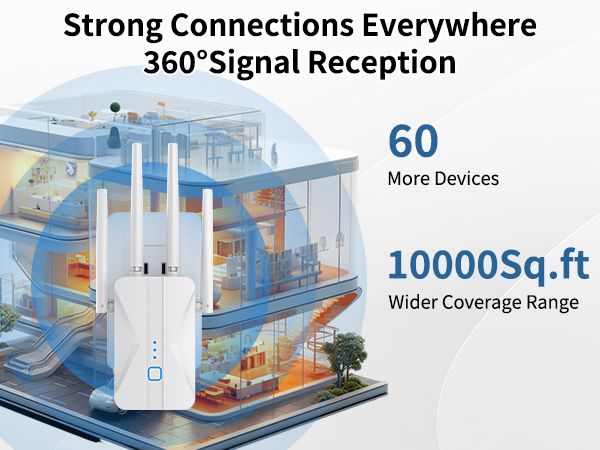 Strong Connections Everywhere
360°Signal Reception

60
More Devices

10000Sq.ft
Wider Coverage Range